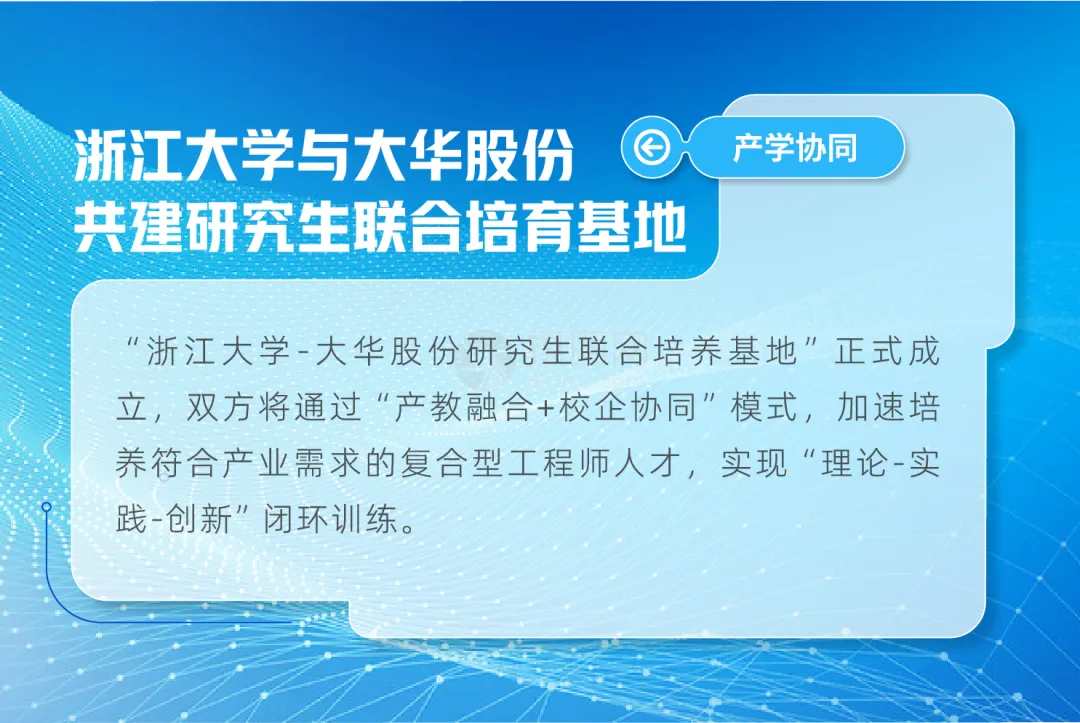 浙江大学与大华股份
共建研究生联合培育基地

产学协同

“浙江大学-大华股份研究生联合培养基地”正式成立，双方将通过“产教融合+校企协同”模式，加速培养符合产业需求的复合型工程师人才，实现“理论-实践-创新”闭环训练。